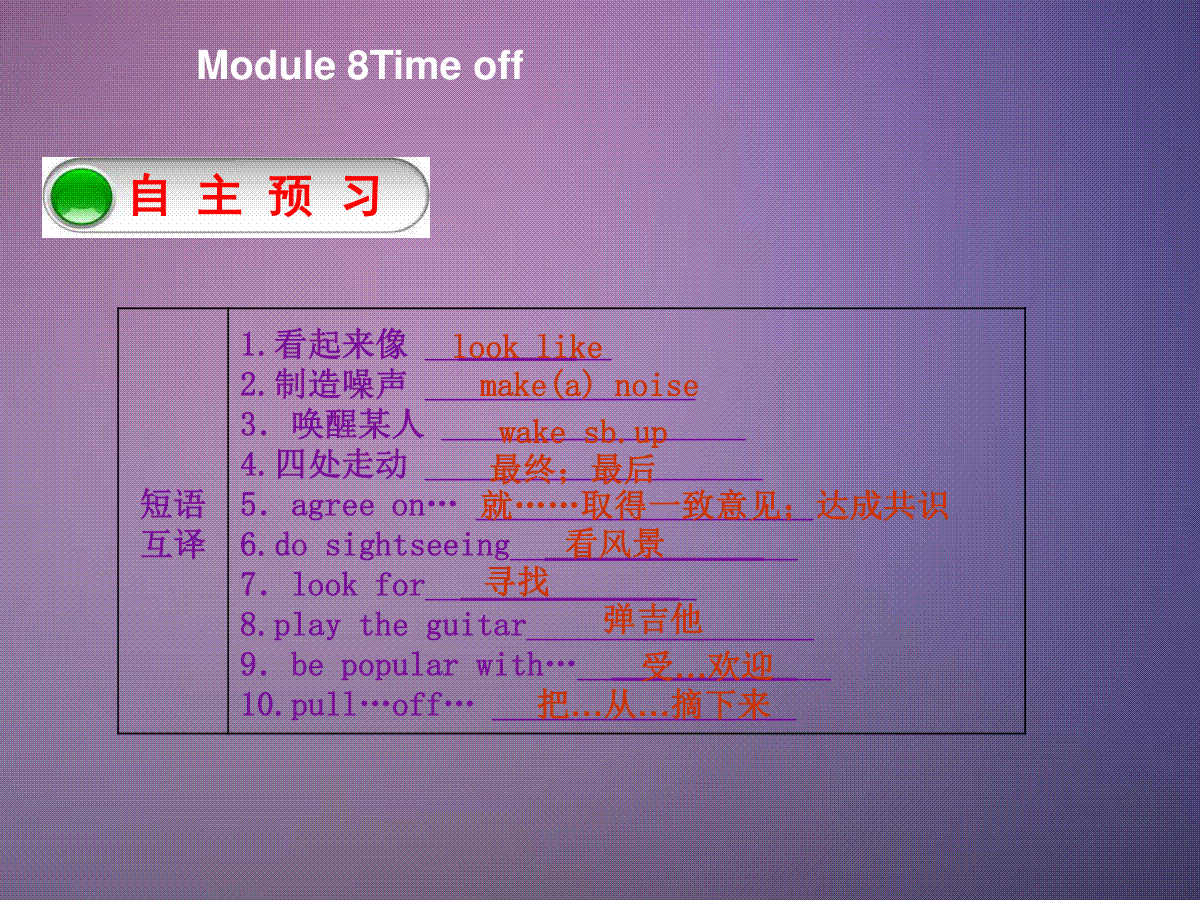 Module 8Time off

自 主 预 习

| 短语互译 | 1.看起来像 look like<br>2.制造噪声 make(a) noise<br>3. 唤醒某人 wake sb.up<br>4.四处走动 最终；最后<br>5. agree on… 就……取得一致意见；达成共识<br>6.do sightseeing 看风景<br>7. look for 寻找<br>8.play the guitar 弹吉他<br>9. be popular with… 受…欢迎<br>10.pull…off… 把…从…摘下来 |
|---|---|